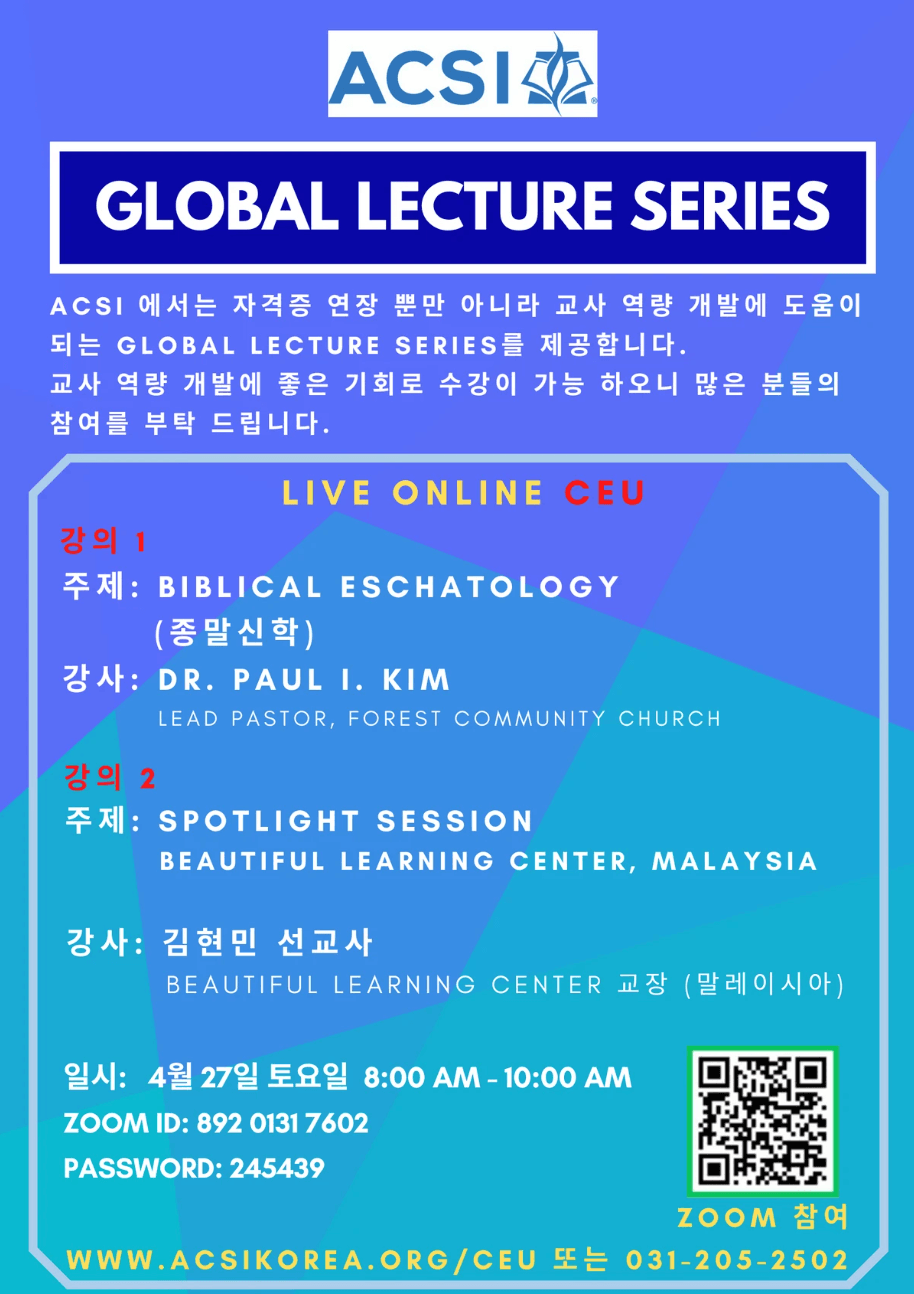 ACSI

GLOBAL LECTURE SERIES

ACSI 에서는 자격증 연장 뿐만 아니라 교사 역량 개발에 도움이 되는 GLOBAL LECTURE SERIES를 제공합니다.
교사 역량 개발에 좋은 기회로 수강이 가능 하오니 많은 분들의 참여를 부탁 드립니다.

LIVE ONLINE CEU

강의 1
주제: BIBLICAL ESCHATOLOGY (종말신학)
강사: DR. PAUL I. KIM
LEAD PASTOR, FOREST COMMUNITY CHURCH

강의 2
주제: SPOTLIGHT SESSION
BEAUTIFUL LEARNING CENTER, MALAYSIA

강사: 김현민 선교사
BEAUTIFUL LEARNING CENTER 교장 (말레이시아)

일시: 4월 27일 토요일 8:00 AM - 10:00 AM
ZOOM ID: 892 0131 7602
PASSWORD: 245439

ZOOM 참여

WWW.ACSIKOREA.ORG/CEU 또는 031-205-2502